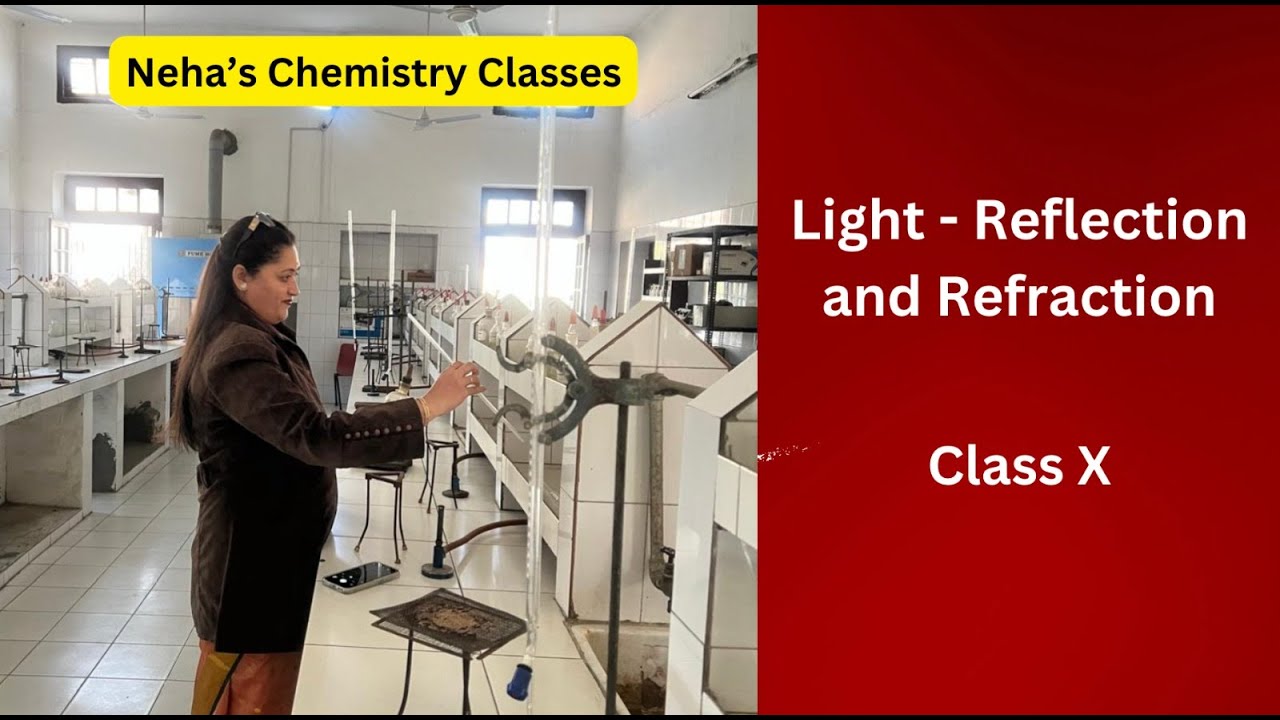 Neha's Chemistry Classes

Light - Reflection and Refraction

Class X